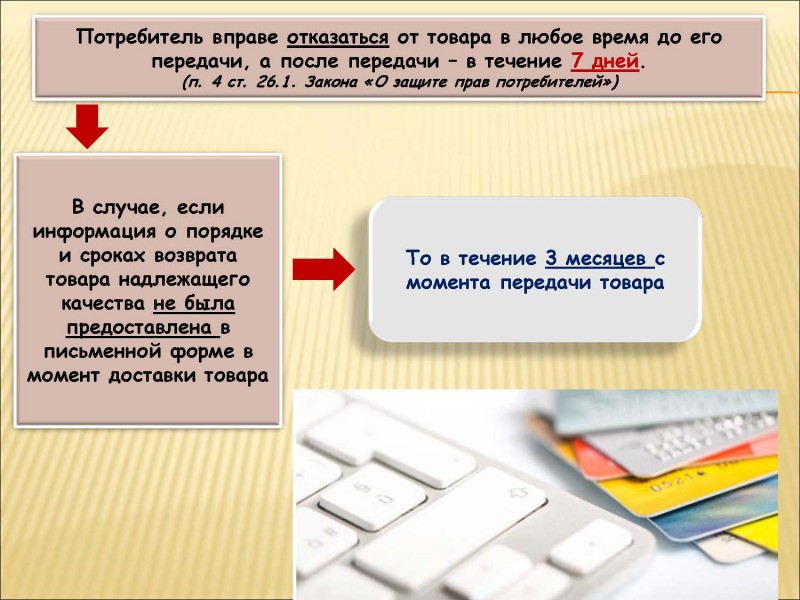 Потребитель вправе отказаться от товара в любое время до его передачи, а после передачи – в течение 7 дней.
(п. 4 ст. 26.1. Закона «О защите прав потребителей»)

В случае, если информация о порядке и сроках возврата товара надлежащего качества не была предоставлена в письменной форме в момент доставки товара

То в течение 3 месяцев с момента передачи товара